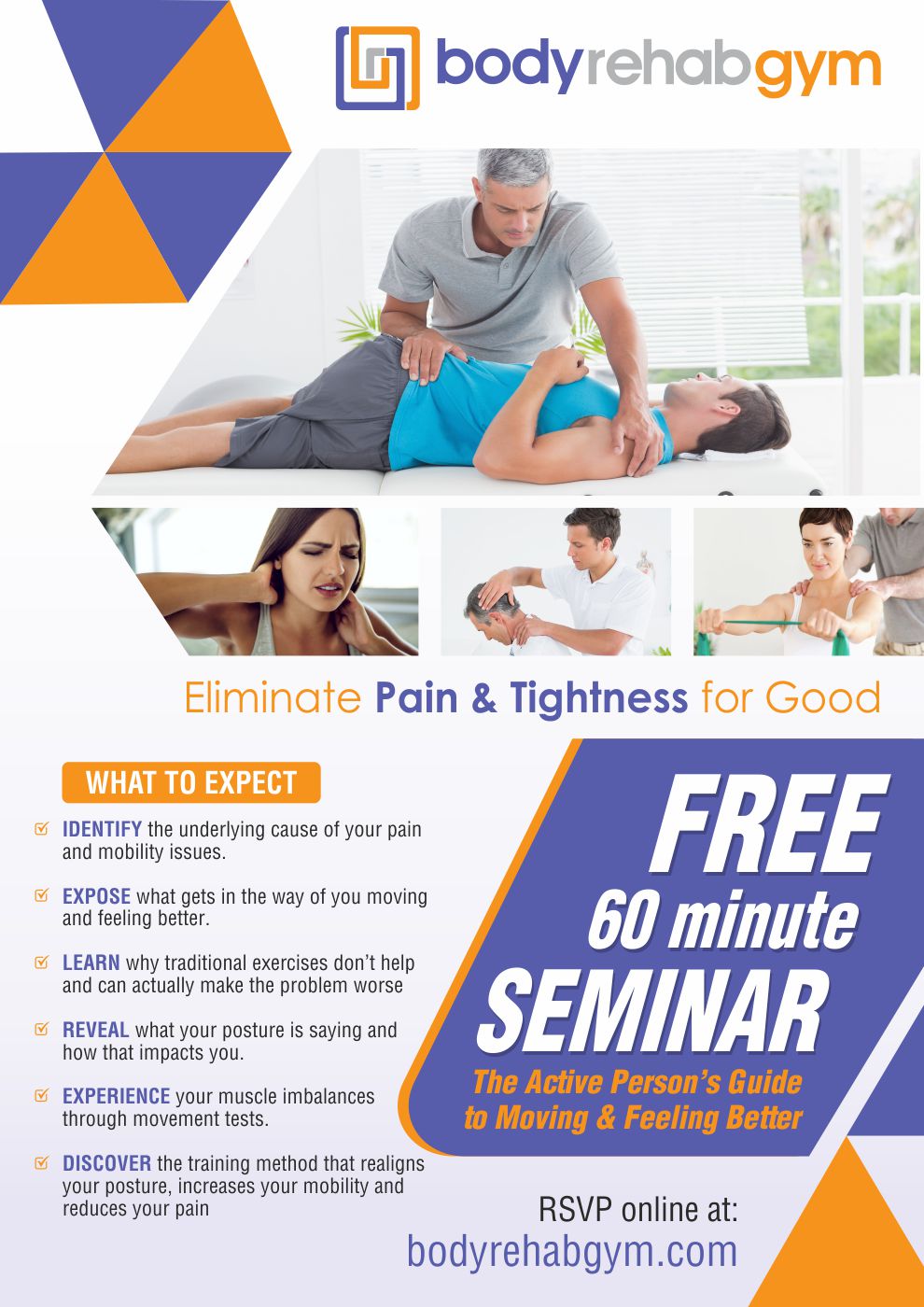 bodyrehabgym

Eliminate Pain & Tightness for Good

WHAT TO EXPECT

IDENTIFY the underlying cause of your pain and mobility issues.

EXPOSE what gets in the way of you moving and feeling better.

LEARN why traditional exercises don't help and can actually make the problem worse

REVEAL what your posture is saying and how that impacts you.

EXPERIENCE your muscle imbalances through movement tests.

DISCOVER the training method that realigns your posture, increases your mobility and reduces your pain

FREE
60 minute
SEMINAR
The Active Person's Guide to Moving & Feeling Better

RSVP online at:
bodyrehabgym.com